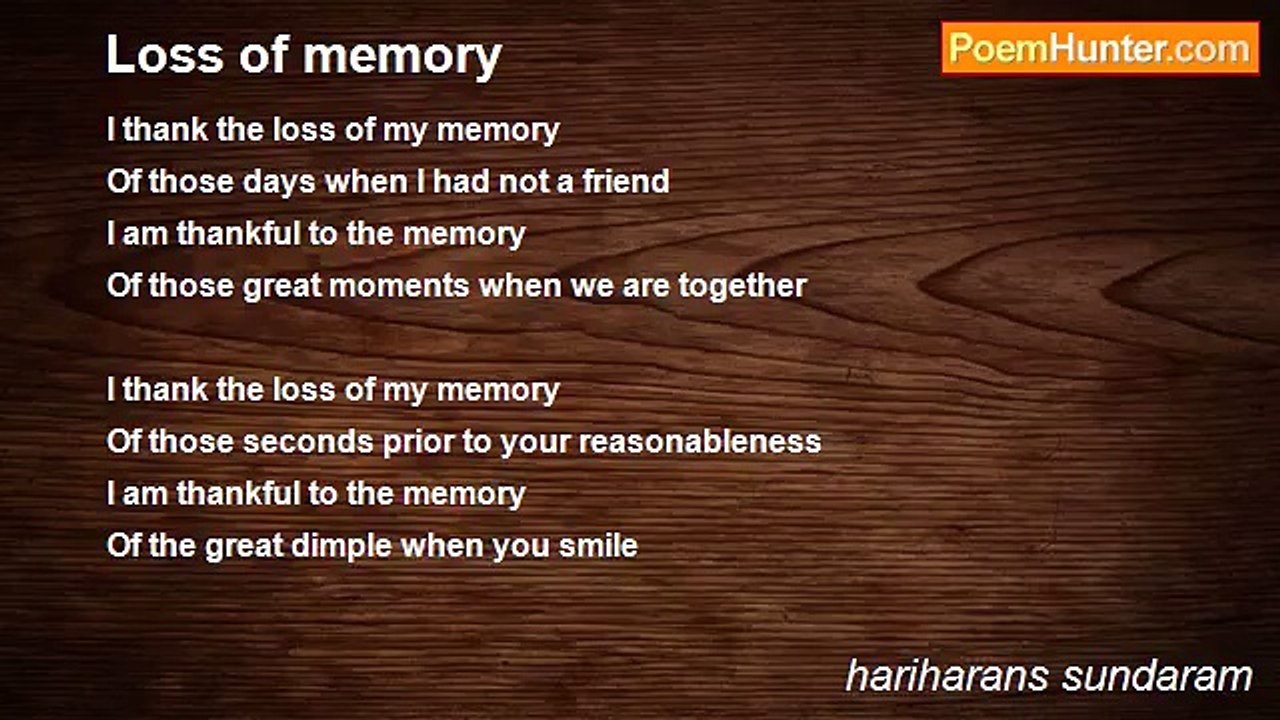 Loss of memory

PoemHunter.com

I thank the loss of my memory
Of those days when I had not a friend
I am thankful to the memory
Of those great moments when we are together

I thank the loss of my memory
Of those seconds prior to your reasonableness
I am thankful to the memory
Of the great dimple when you smile

hariharans sundaram